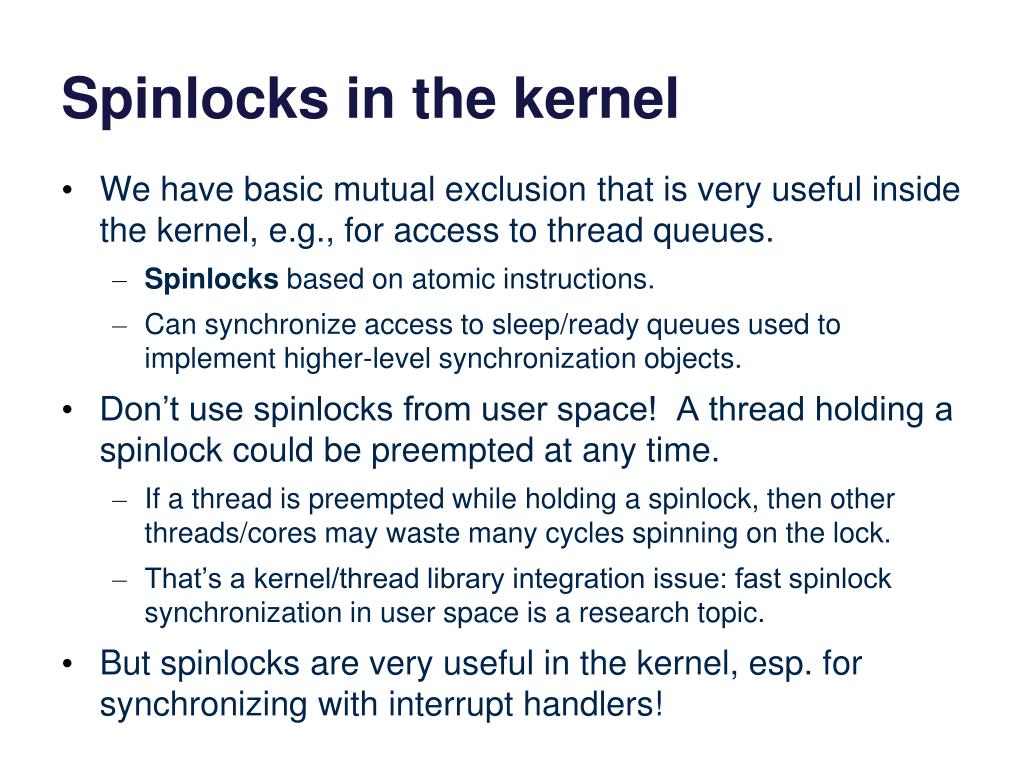 Spinlocks in the kernel

• We have basic mutual exclusion that is very useful inside the kernel, e.g., for access to thread queues.
– Spinlocks based on atomic instructions.
– Can synchronize access to sleep/ready queues used to implement higher-level synchronization objects.

• Don’t use spinlocks from user space! A thread holding a spinlock could be preempted at any time.
– If a thread is preempted while holding a spinlock, then other threads/cores may waste many cycles spinning on the lock.
– That’s a kernel/thread library integration issue: fast spinlock synchronization in user space is a research topic.

• But spinlocks are very useful in the kernel, esp. for synchronizing with interrupt handlers!